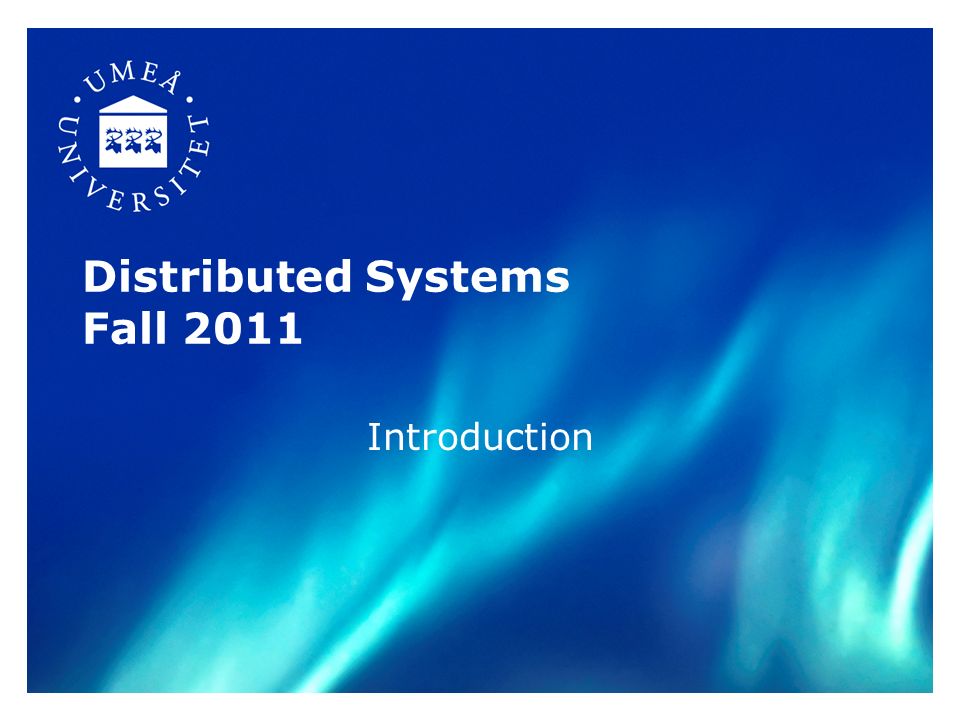 UMEÅ UNIVERSITET

Distributed Systems
Fall 2011

Introduction